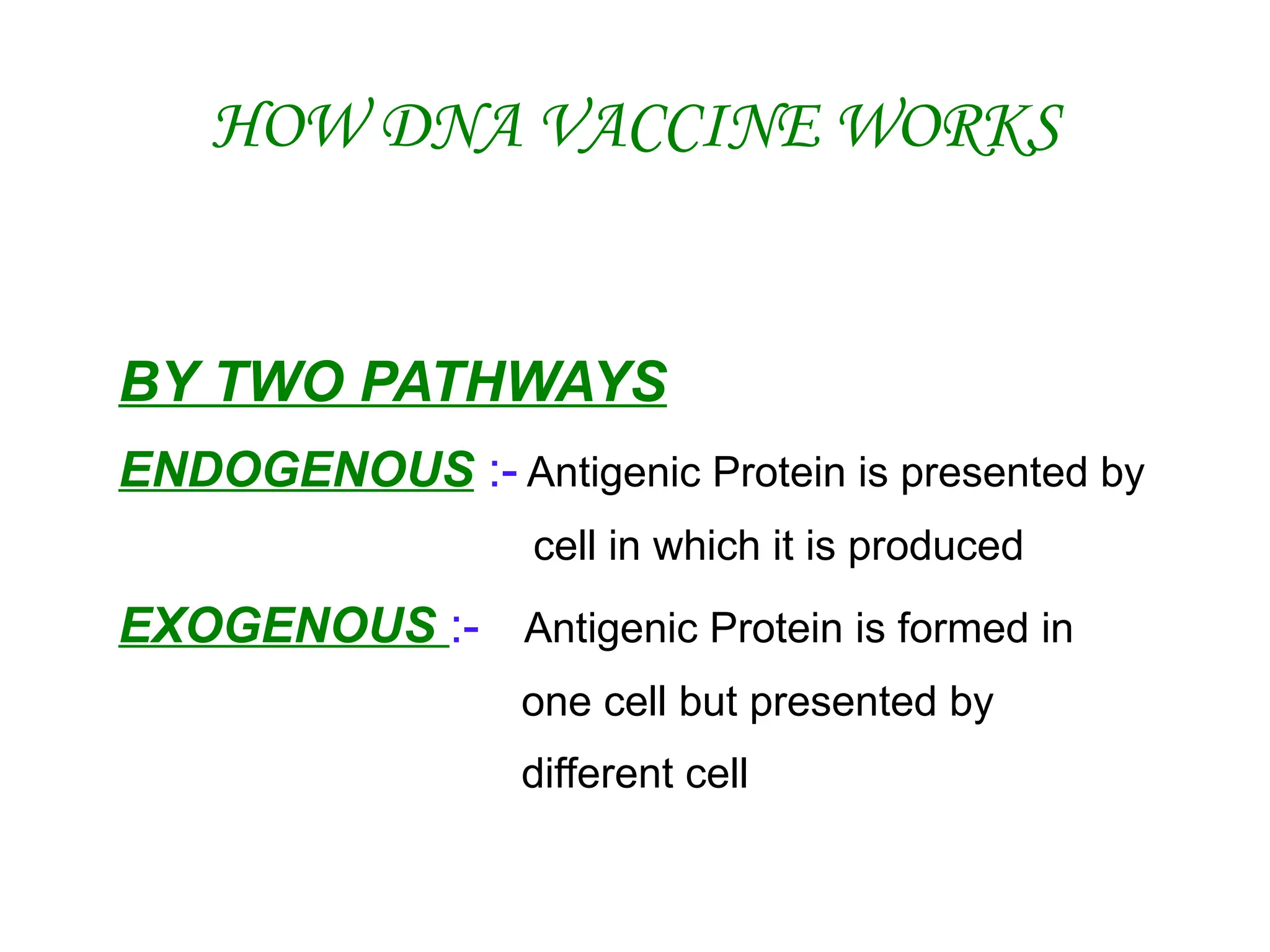 HOW DNA VACCINE WORKS

BY TWO PATHWAYS

ENDOGENOUS :- Antigenic Protein is presented by cell in which it is produced

EXOGENOUS :- Antigenic Protein is formed in one cell but presented by different cell